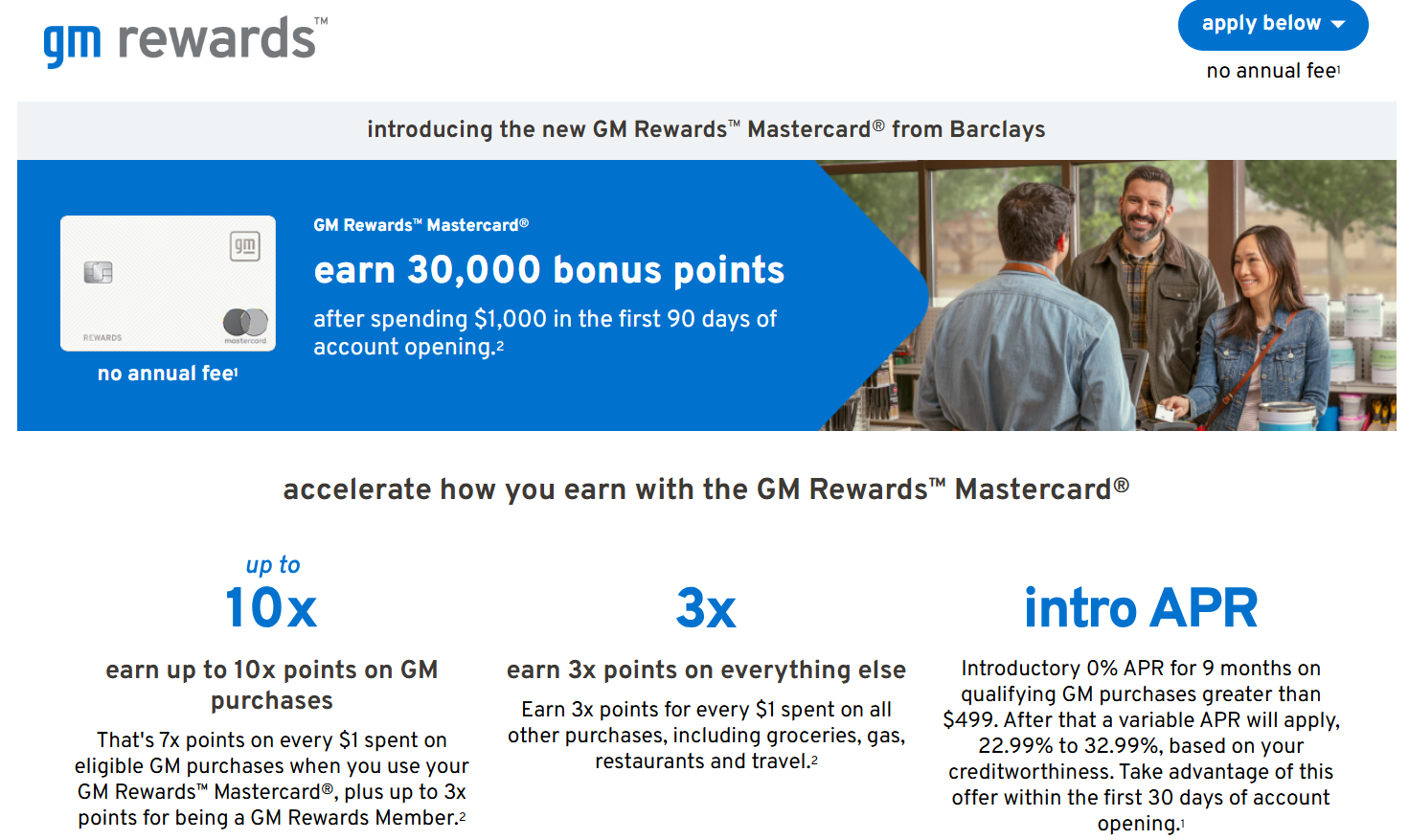 gm rewards™

apply below

no annual fee¹

introducing the new GM Rewards™ Mastercard® from Barclays

gm

REWARDS

mastercard

no annual fee¹

GM Rewards™ Mastercard®

earn 30,000 bonus points

after spending $1,000 in the first 90 days of account opening.²

accelerate how you earn with the GM Rewards™ Mastercard®

up to
10x

earn up to 10x points on GM purchases

That's 7x points on every $1 spent on eligible GM purchases when you use your GM Rewards™ Mastercard®, plus up to 3x points for being a GM Rewards Member.²

3x

earn 3x points on everything else

Earn 3x points for every $1 spent on all other purchases, including groceries, gas, restaurants and travel.²

intro APR

Introductory 0% APR for 9 months on qualifying GM purchases greater than $499. After that a variable APR will apply, 22.99% to 32.99%, based on your creditworthiness. Take advantage of this offer within the first 30 days of account opening.¹